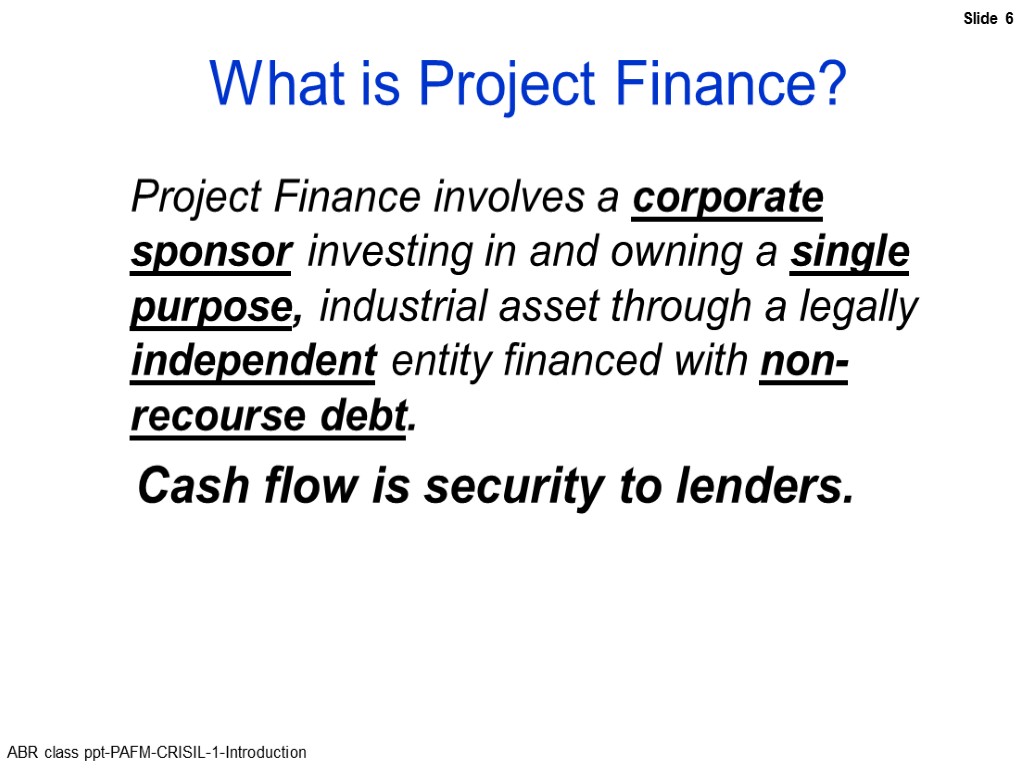 Slide 6

What is Project Finance?

Project Finance involves a corporate sponsor investing in and owning a single purpose, industrial asset through a legally independent entity financed with non-recourse debt.

Cash flow is security to lenders.

ABR class ppt-PAFM-CRISIL-1-Introduction